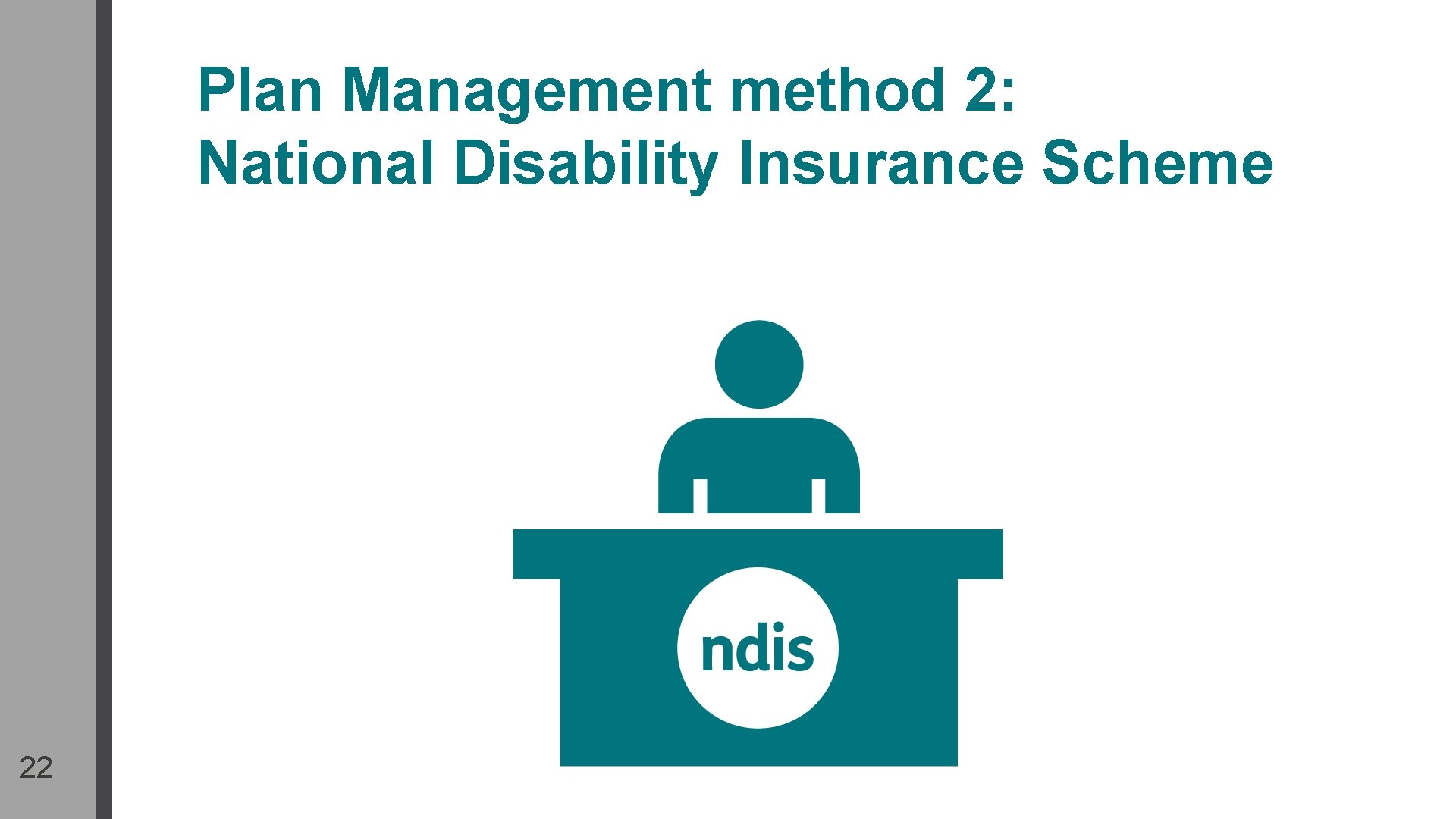 Plan Management method 2:
National Disability Insurance Scheme

ndis

22